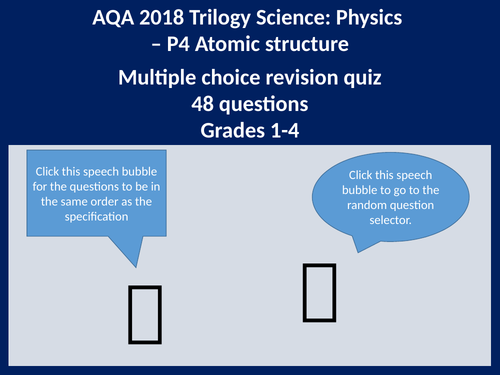 AQA 2018 Trilogy Science: Physics – P4 Atomic structure

Multiple choice revision quiz
48 questions
Grades 1-4

Click this speech bubble for the questions to be in the same order as the specification

Click this speech bubble to go to the random question selector.